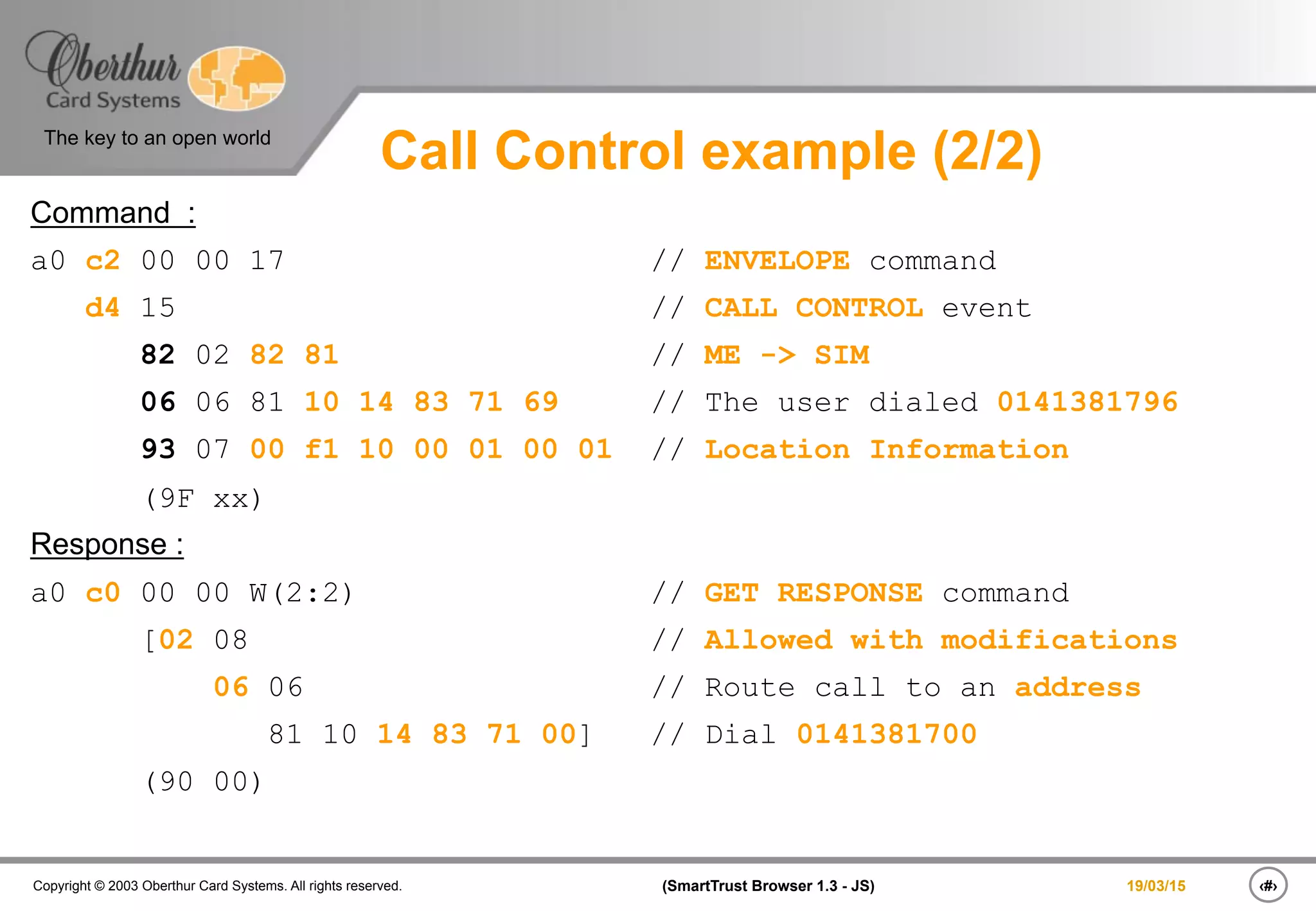 Oberthur
Card Systems
The key to an open world

Call Control example (2/2)

Command :

a0 c2 00 00 17 // ENVELOPE command
d4 15 // CALL CONTROL event
82 02 82 81 // ME -> SIM
06 06 81 10 14 83 71 69 // The user dialed 0141381796
93 07 00 f1 10 00 01 00 01 // Location Information
(9F xx)

Response :

a0 c0 00 00 W(2:2) // GET RESPONSE command
[02 08 // Allowed with modifications
06 06 // Route call to an address
81 10 14 83 71 00] // Dial 0141381700
(90 00)

Copyright © 2003 Oberthur Card Systems. All rights reserved.
(SmartTrust Browser 1.3 - JS)
19/03/15
‹#›